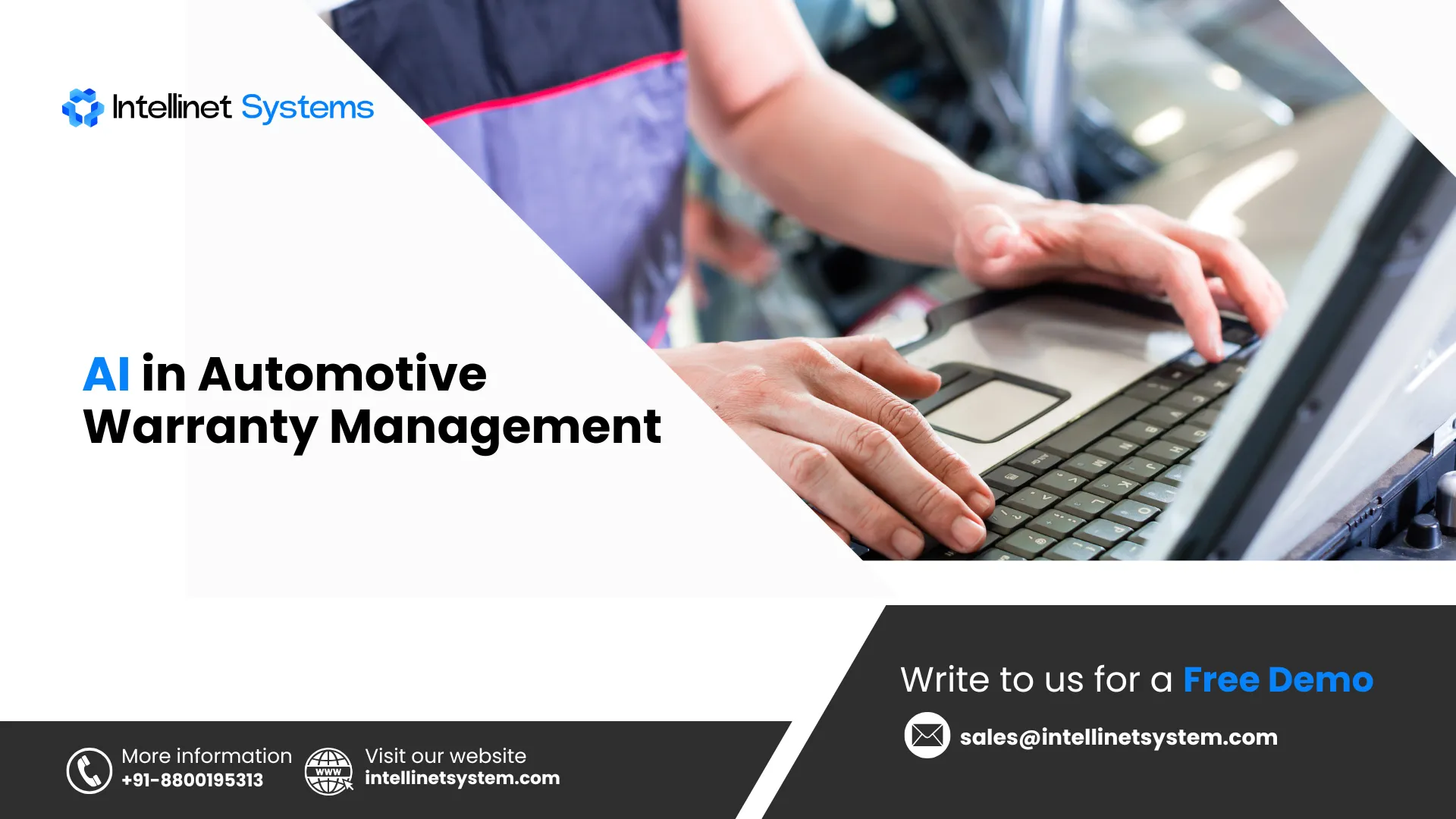 Intellinet Systems

AI in Automotive Warranty Management

Write to us for a Free Demo

sales@intellinetsystem.com

More information
+91-8800195313

www
Visit our website
intellinetsystem.com